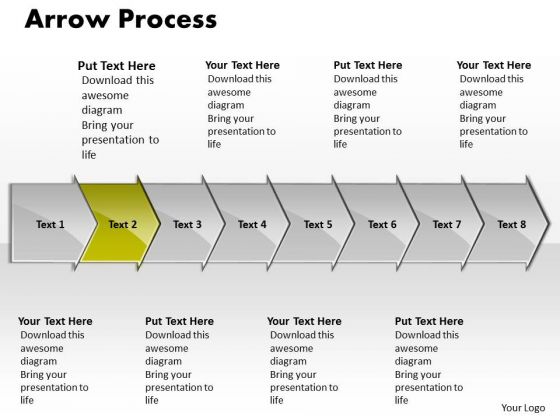 Arrow Process

Put Text Here
Download this awesome diagram
Bring your presentation to life

Your Text Here
Download this awesome diagram
Bring your presentation to life

Put Text Here
Download this awesome diagram
Bring your presentation to life

Your Text Here
Download this awesome diagram
Bring your presentation to life

Text 1
Text 2
Text 3
Text 4
Text 5
Text 6
Text 7
Text 8

Your Text Here
Download this awesome diagram
Bring your presentation to life

Put Text Here
Download this awesome diagram
Bring your presentation to life

Your Text Here
Download this awesome diagram
Bring your presentation to life

Put Text Here
Download this awesome diagram
Bring your presentation to life

Your Logo